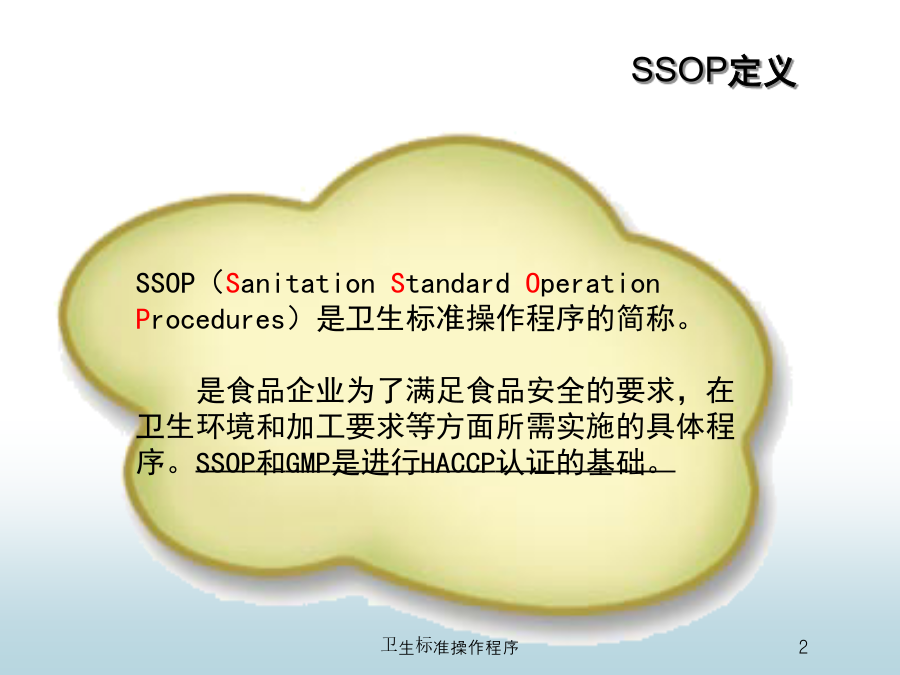 SSOP定义

SSOP（Sanitation Standard Operation Procedures）是卫生标准操作程序的简称。

是食品企业为了满足食品安全的要求，在卫生环境和加工要求等方面所需实施的具体程序。SSOP和GMP是进行HACCP认证的基础。

卫生标准操作程序

2